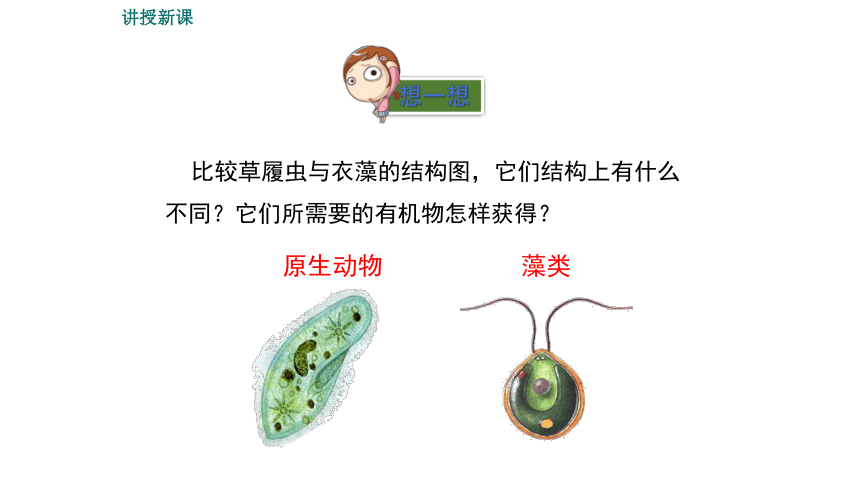 讲授新课

想一想

比较草履虫与衣藻的结构图，它们结构上有什么不同？它们所需要的有机物怎样获得？

原生动物

藻类